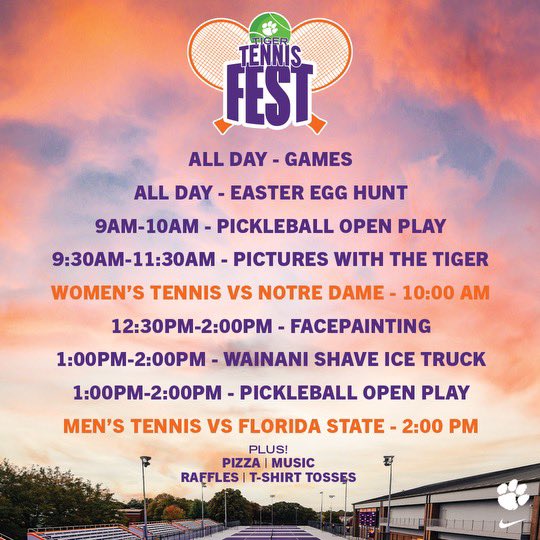 TIGER
TENNIS
FEST

ALL DAY - GAMES

ALL DAY - EASTER EGG HUNT

9AM-10AM - PICKLEBALL OPEN PLAY

9:30AM-11:30AM - PICTURES WITH THE TIGER

WOMEN'S TENNIS VS NOTRE DAME - 10:00 AM

12:30PM-2:00PM - FACEPAINTING

1:00PM-2:00PM - WAINANI SHAVE ICE TRUCK

1:00PM-2:00PM - PICKLEBALL OPEN PLAY

MEN'S TENNIS VS FLORIDA STATE - 2:00 PM

PLUS!
PIZZA | MUSIC
RAFFLES | T-SHIRT TOSSES